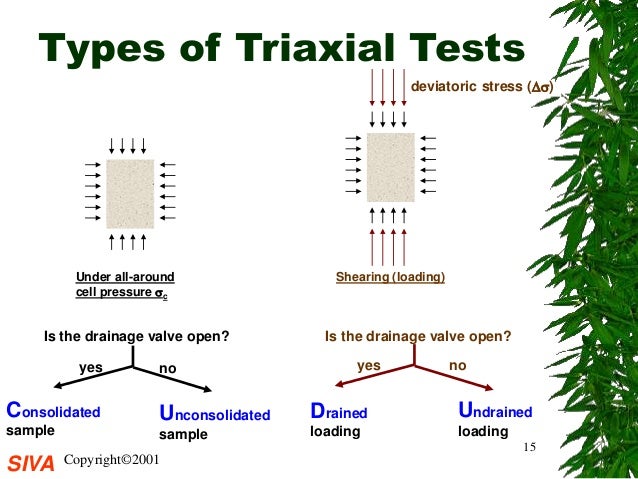 Types of Triaxial Tests

deviatoric stress ($\Delta\sigma$)

Under all-around cell pressure $\sigma_c$

Shearing (loading)

Is the drainage valve open?

yes

no

Consolidated sample

Unconsolidated sample

Is the drainage valve open?

yes

no

Drained loading

Undrained loading

15

SIVA Copyright©2001